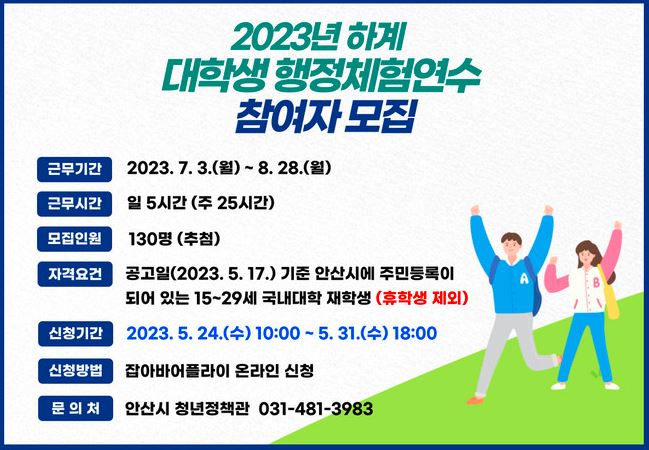 2023년 하계
대학생 행정체험연수
참여자 모집

근무기간 2023. 7. 3.(월) ~ 8. 28.(월)

근무시간 일 5시간 (주 25시간)

모집인원 130명 (추첨)

자격요건 공고일(2023. 5. 17.) 기준 안산시에 주민등록이 되어 있는 15~29세 국내대학 재학생 (휴학생 제외)

신청기간 2023. 5. 24.(수) 10:00 ~ 5. 31.(수) 18:00

신청방법 잡아바어플라이 온라인 신청

문 의 처 안산시 청년정책관 031-481-3983

A

B